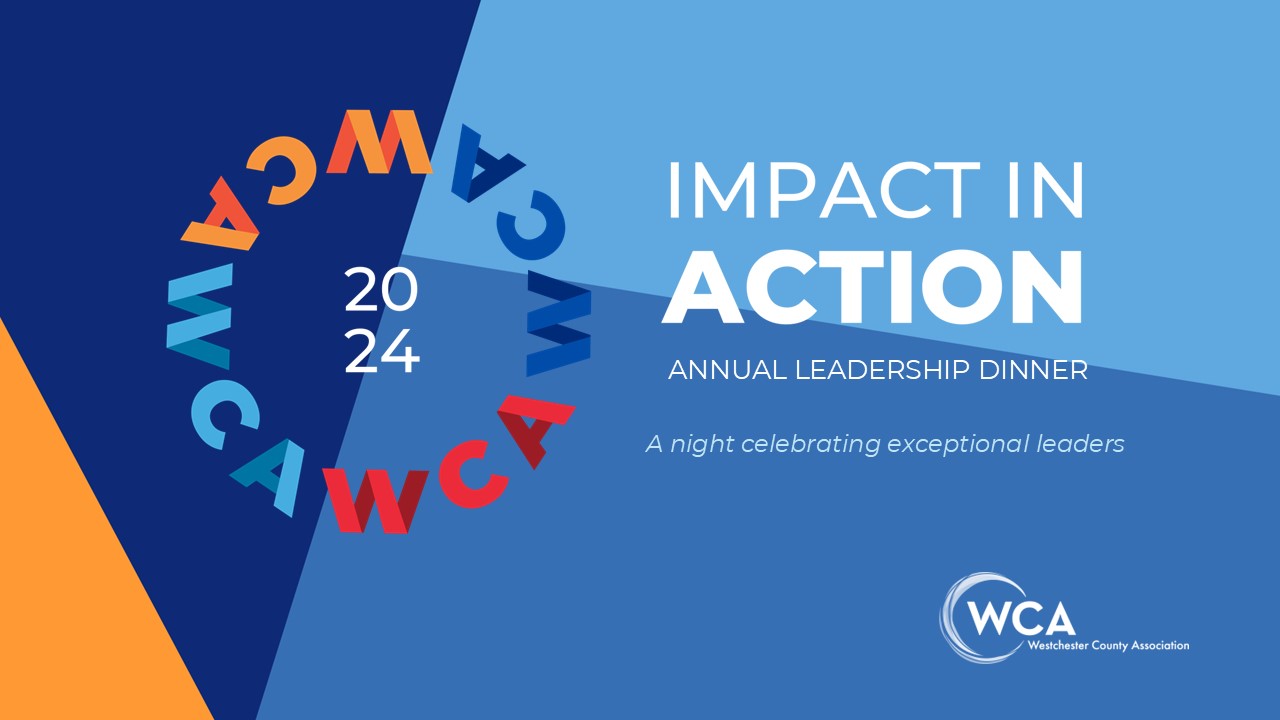 WCA WCA WCA WCA

20
24

IMPACT IN
ACTION
ANNUAL LEADERSHIP DINNER

A night celebrating exceptional leaders

WCA
Westchester County Association